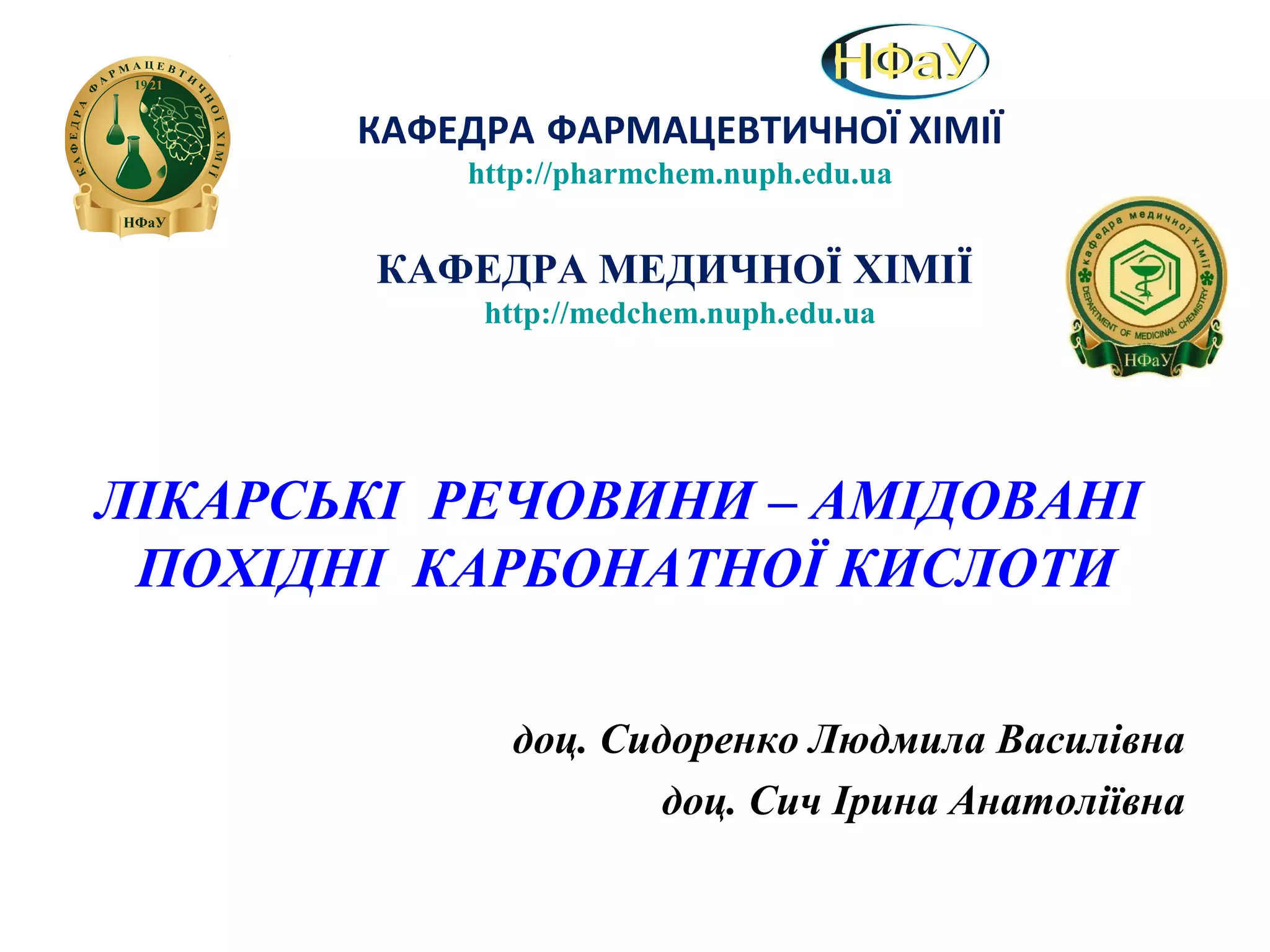 КАФЕДРА ФАРМАЦЕВТИЧНОЇ ХІМІЇ
1921
НФаУ

НФаУ

КАФЕДРА ФАРМАЦЕВТИЧНОЇ ХІМІЇ
http://pharmchem.nuph.edu.ua

КАФЕДРА МЕДИЧНОЇ ХІМІЇ
http://medchem.nuph.edu.ua

кафедра медичної хімії
DEPARTMENT OF MEDICINAL CHEMISTRY
НФаУ

ЛІКАРСЬКІ РЕЧОВИНИ – АМІДОВАНІ ПОХІДНІ КАРБОНАТНОЇ КИСЛОТИ

доц. Сидоренко Людмила Василівна
доц. Сич Ірина Анатоліївна